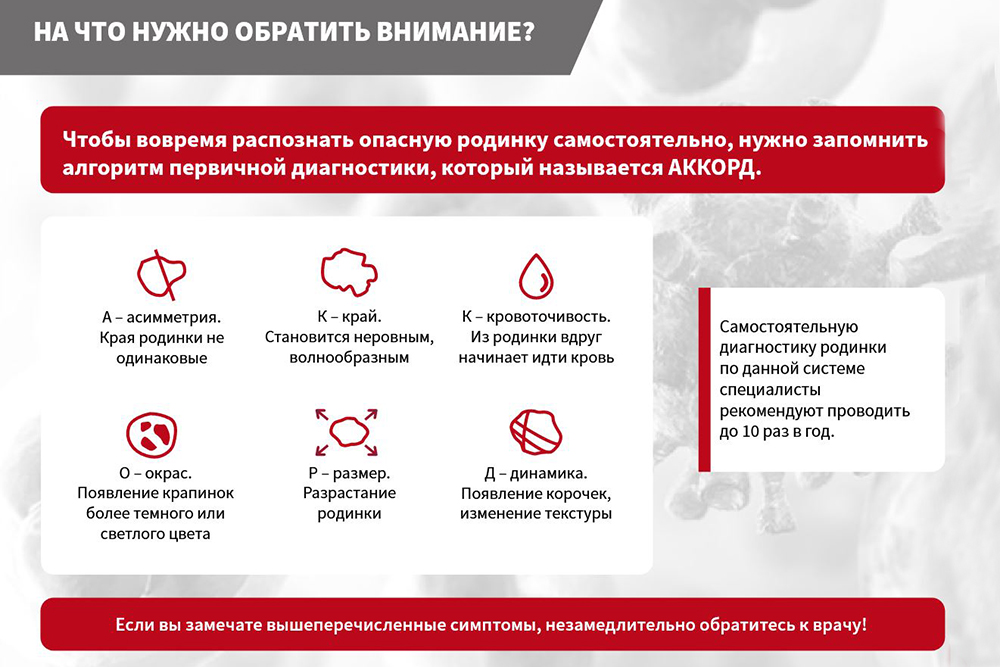 НА ЧТО НУЖНО ОБРАТИТЬ ВНИМАНИЕ?

Чтобы вовремя распознать опасную родинку самостоятельно, нужно запомнить алгоритм первичной диагностики, который называется АККОРД.

А – асимметрия. Края родинки не одинаковые

К – край. Становится неровным, волнообразным

К – кровоточивость. Из родинки вдруг начинает идти кровь

О – окрас. Появление крапинок более темного или светлого цвета

Р – размер. Разрастание родинки

Д – динамика. Появление корочек, изменение текстуры

Самостоятельную диагностику родинки по данной системе специалисты рекомендуют проводить до 10 раз в год.

Если вы замечате вышеперечисленные симптомы, незамедлительно обратитесь к врачу!